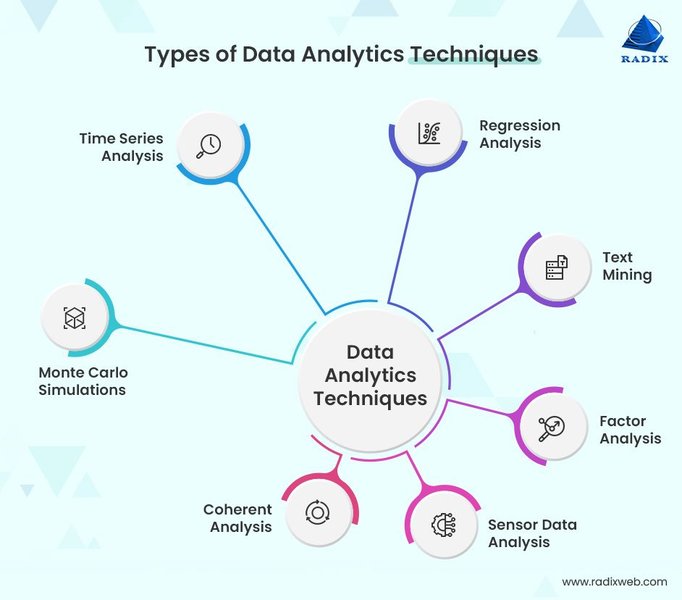 Types of Data Analytics Techniques

RADIX

Time Series Analysis

Regression Analysis

Text Mining

Monte Carlo Simulations

Data Analytics Techniques

Factor Analysis

Coherent Analysis

Sensor Data Analysis

www.radixweb.com